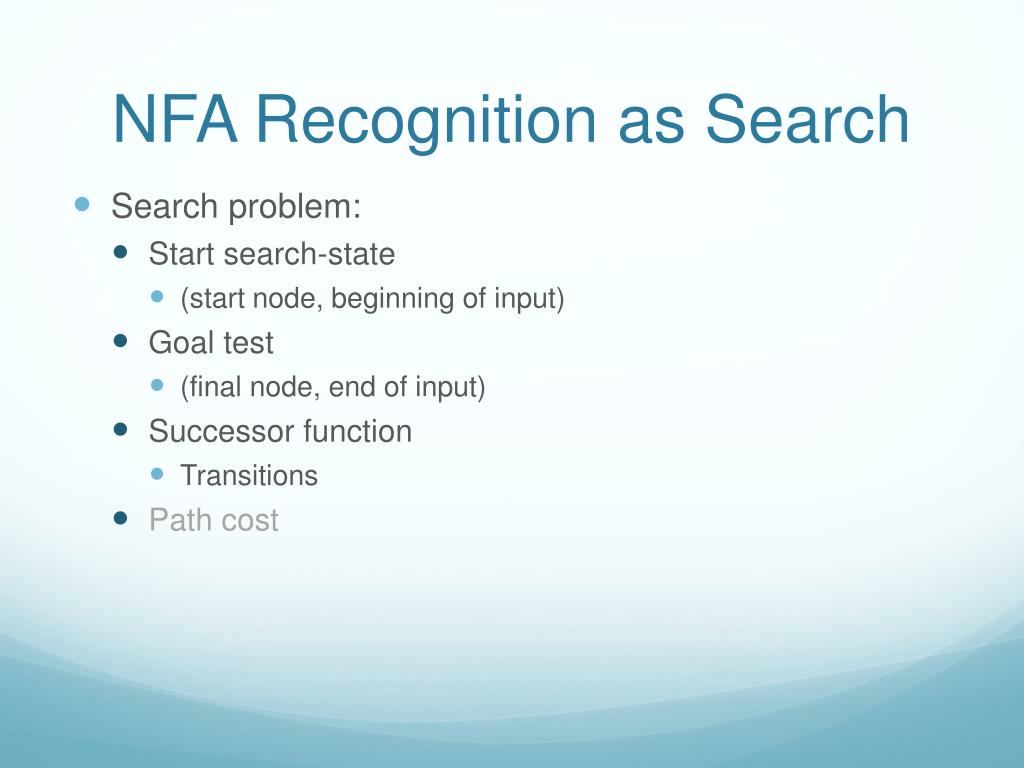 NFA Recognition as Search

- Search problem:
  - Start search-state
    - (start node, beginning of input)
  - Goal test
    - (final node, end of input)
  - Successor function
    - Transitions
  - Path cost